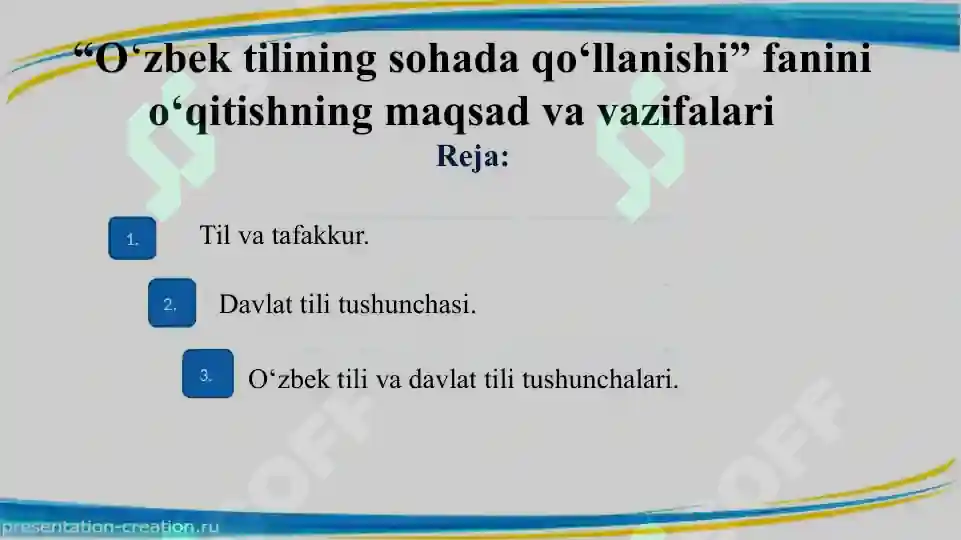 “O‘zbek tilining sohada qo‘llanishi” fanini o‘qitishning maqsad va vazifalari

Reja:

1. Til va tafakkur.

2. Davlat tili tushunchasi.

3. O‘zbek tili va davlat tili tushunchalari.

presentation-creation.ru